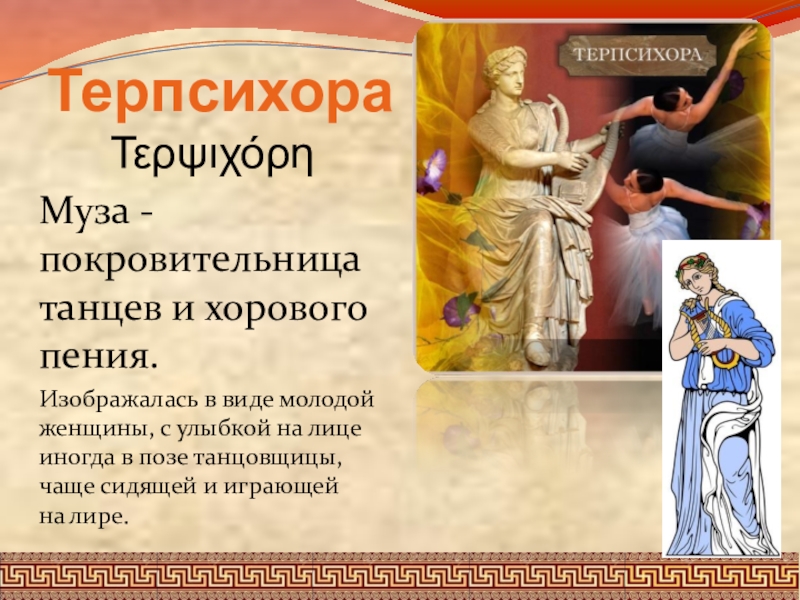 Терпсихора
Τερψιχόρη

ТЕРПСИХОРА

Муза - покровительница танцев и хорового пения.

Изображалась в виде молодой женщины, с улыбкой на лице иногда в позе танцовщицы, чаще сидящей и играющей на лире.